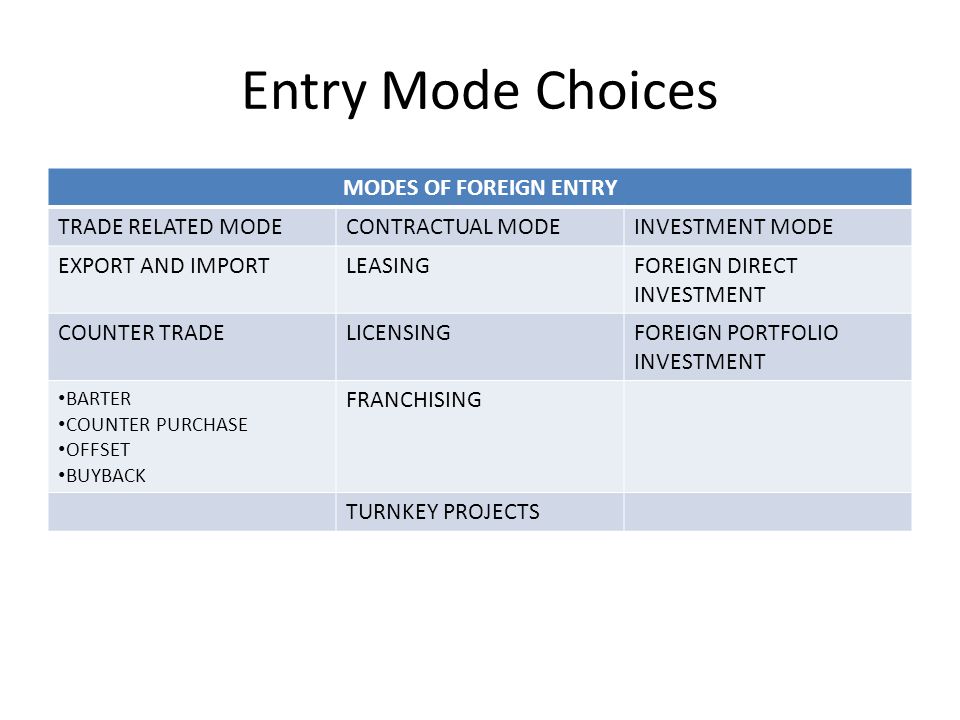 Entry Mode Choices

| MODES OF FOREIGN ENTRY | | |
|---|---|---|
| TRADE RELATED MODE | CONTRACTUAL MODE | INVESTMENT MODE |
| EXPORT AND IMPORT | LEASING | FOREIGN DIRECT INVESTMENT |
| COUNTER TRADE | LICENSING | FOREIGN PORTFOLIO INVESTMENT |
| •BARTER •COUNTER PURCHASE •OFFSET •BUYBACK | FRANCHISING | |
| | TURNKEY PROJECTS | |